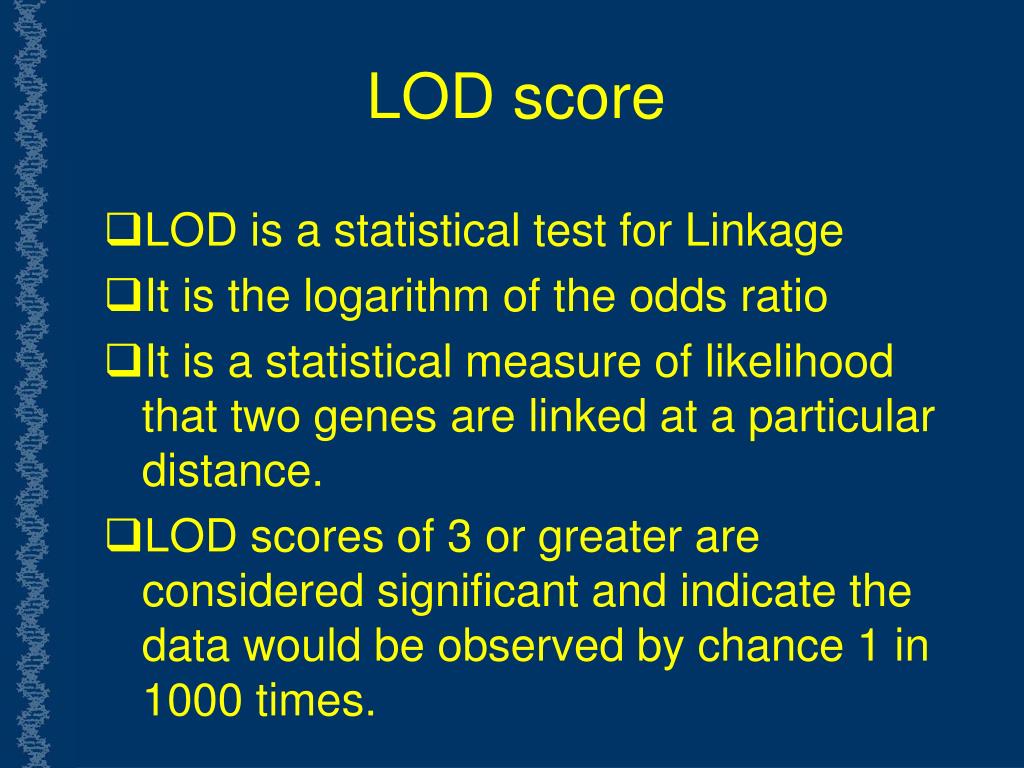 LOD score

❑LOD is a statistical test for Linkage

❑It is the logarithm of the odds ratio

❑It is a statistical measure of likelihood that two genes are linked at a particular distance.

❑LOD scores of 3 or greater are considered significant and indicate the data would be observed by chance 1 in 1000 times.